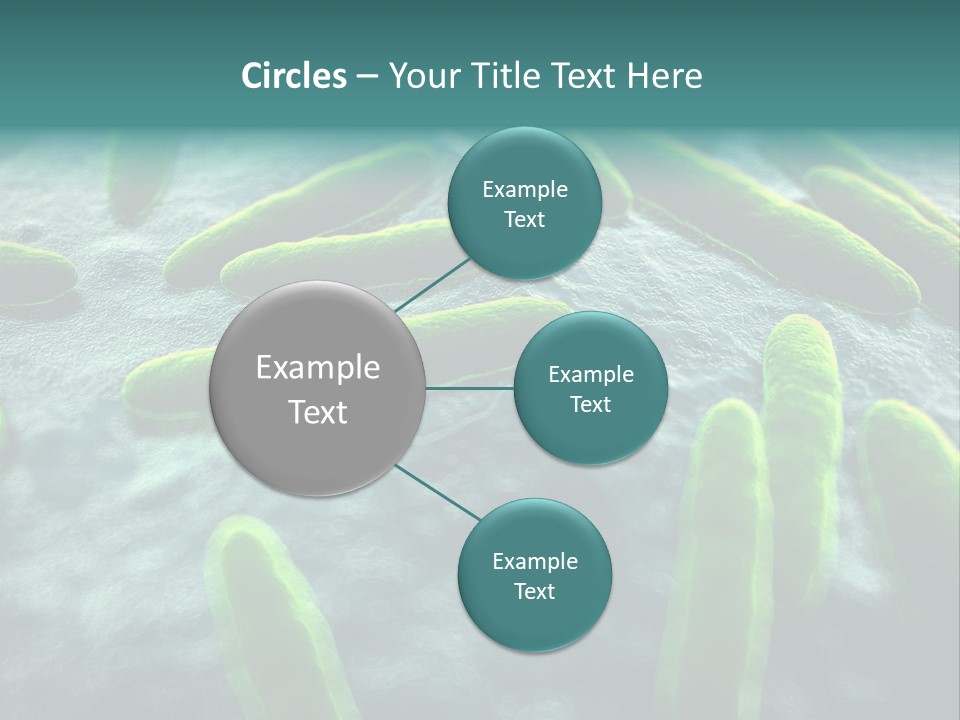 Circles – Your Title Text Here

Example Text

Example Text

Example Text

Example Text